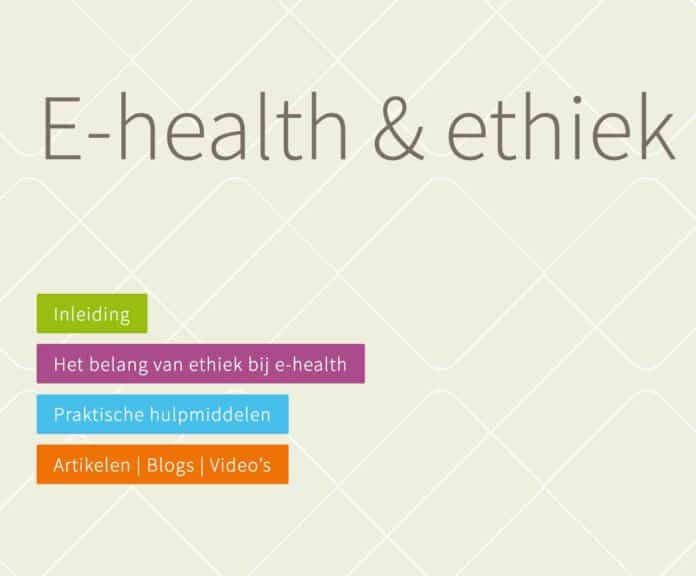 E-health & ethiek

Inleiding

Het belang van ethiek bij e-health

Praktische hulpmiddelen

Artikelen | Blogs | Video's